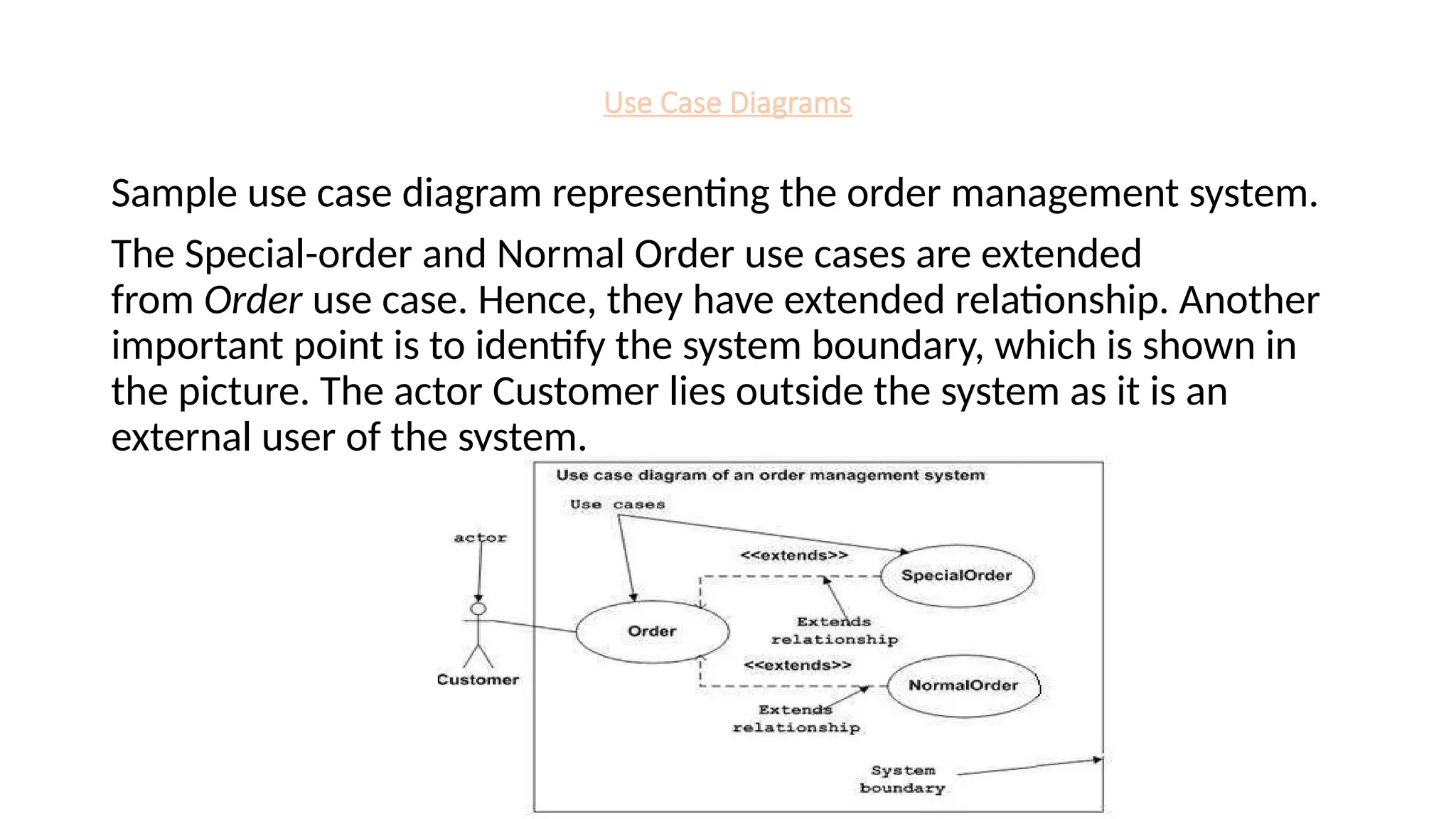 Use Case Diagrams

Sample use case diagram representing the order management system.

The Special-order and Normal Order use cases are extended from Order use case. Hence, they have extended relationship. Another important point is to identify the system boundary, which is shown in the picture. The actor Customer lies outside the system as it is an external user of the system.

Use case diagram of an order management system

Use cases

actor

<<extends>>

SpecialOrder

Order

Extends relationship

<<extends>>

NormalOrder

Customer

Extends relationship

System boundary